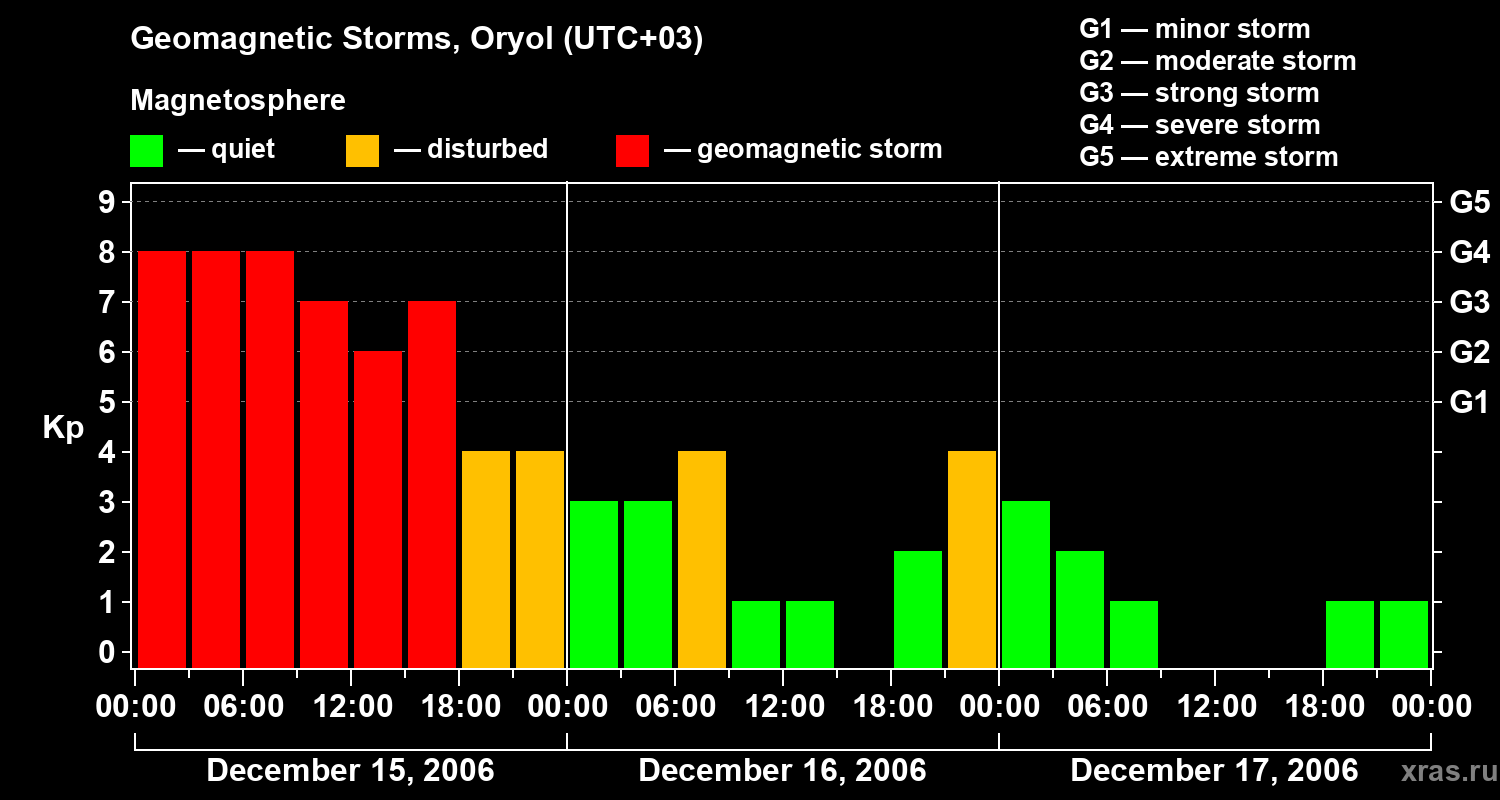 Geomagnetic Storms, Oryol (UTC+03)

Magnetosphere

— quiet — disturbed — geomagnetic storm

G1 — minor storm
G2 — moderate storm
G3 — strong storm
G4 — severe storm
G5 — extreme storm

Kp

9
8
7
6
5
4
3
2
1
0

G5
G4
G3
G2
G1

00:00 06:00 12:00 18:00 00:00 06:00 12:00 18:00 00:00 06:00 12:00 18:00 00:00

December 15, 2006 December 16, 2006 December 17, 2006

xras.ru